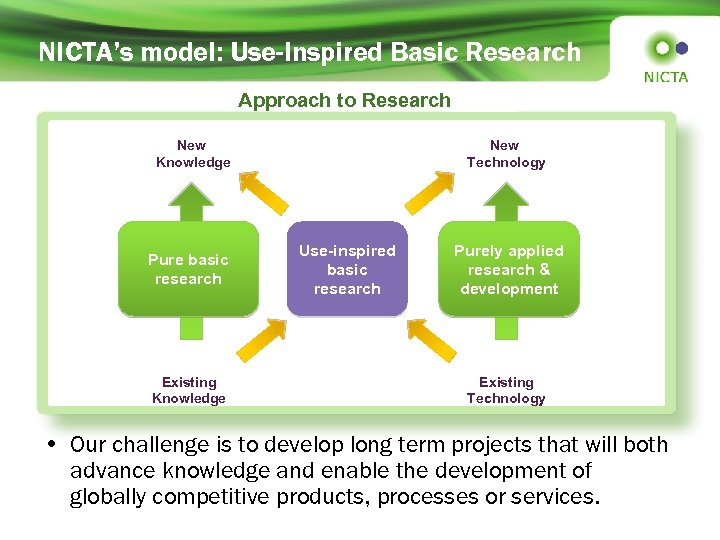 NICTA's model: Use-Inspired Basic Research

NICTA

Approach to Research

New Knowledge

New Technology

Pure basic research

Use-inspired basic research

Purely applied research & development

Existing Knowledge

Existing Technology

• Our challenge is to develop long term projects that will both advance knowledge and enable the development of globally competitive products, processes or services.